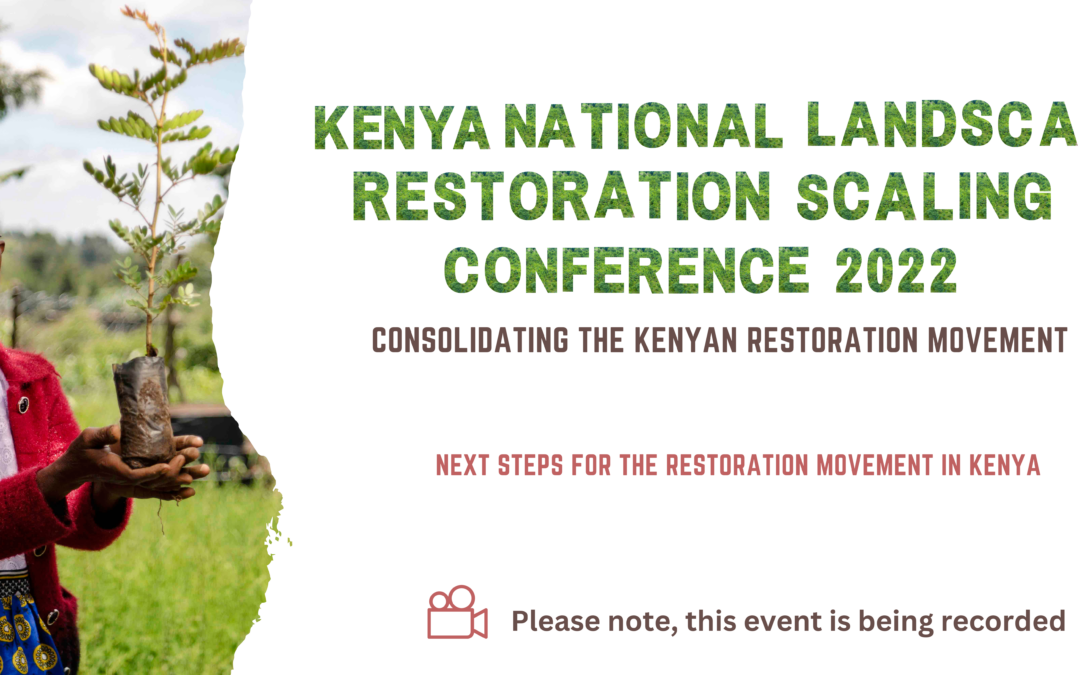 KENYA NATIONAL LANDSCA
RESTORATION SCALING
CONFERENCE 2022

CONSOLIDATING THE KENYAN RESTORATION MOVEMENT

NEXT STEPS FOR THE RESTORATION MOVEMENT IN KENYA

Please note, this event is being recorded